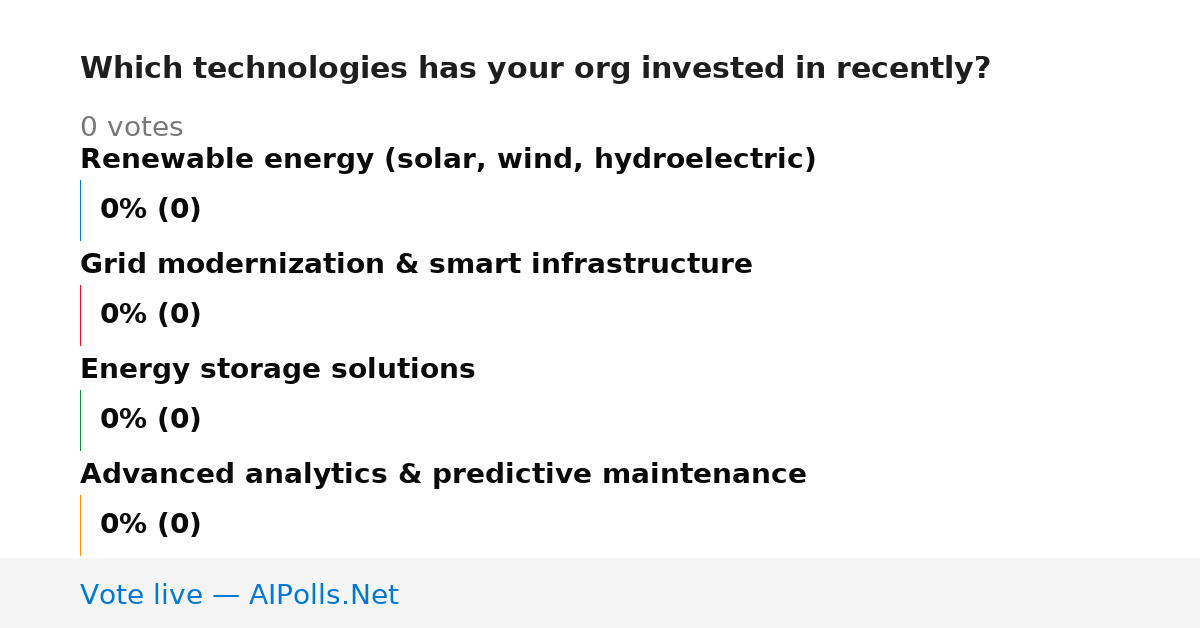 Which technologies has your org invested in recently?

0 votes

Renewable energy (solar, wind, hydroelectric)

0% (0)

Grid modernization & smart infrastructure

0% (0)

Energy storage solutions

0% (0)

Advanced analytics & predictive maintenance

0% (0)

Vote live — AIPolls.Net